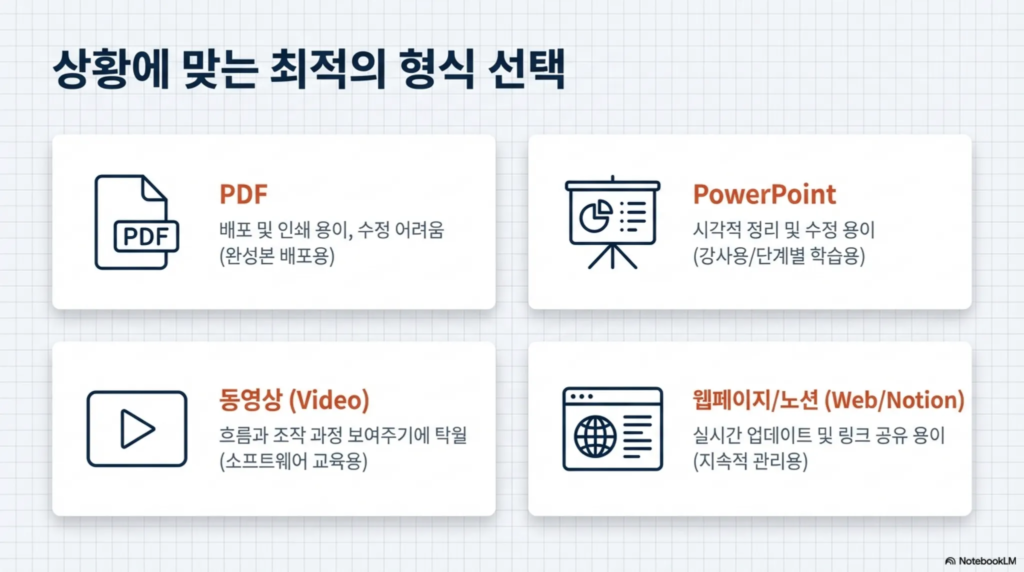 상황에 맞는 최적의 형식 선택

PDF
PDF
배포 및 인쇄 용이, 수정 어려움
(완성본 배포용)

PowerPoint
시각적 정리 및 수정 용이
(강사용/단계별 학습용)

동영상 (Video)
흐름과 조작 과정 보여주기에 탁월
(소프트웨어 교육용)

웹페이지/노션 (Web/Notion)
실시간 업데이트 및 링크 공유 용이
(지속적 관리용)

NotebookLM